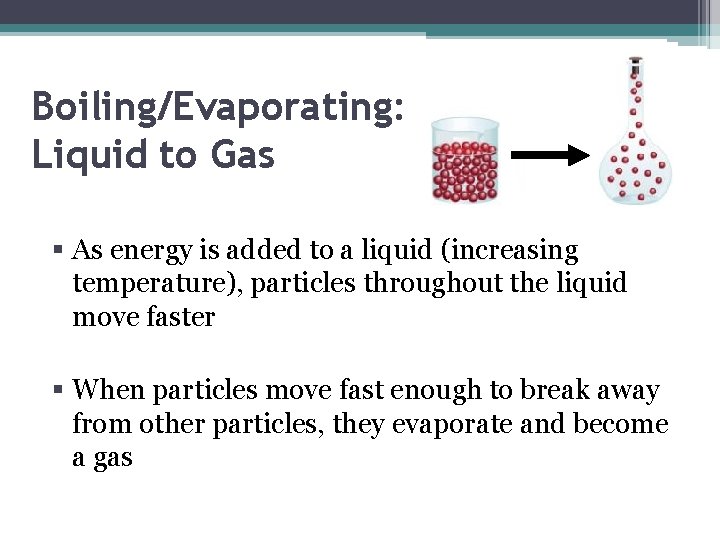 Boiling/Evaporating: Liquid to Gas

▪ As energy is added to a liquid (increasing temperature), particles throughout the liquid move faster

▪ When particles move fast enough to break away from other particles, they evaporate and become a gas